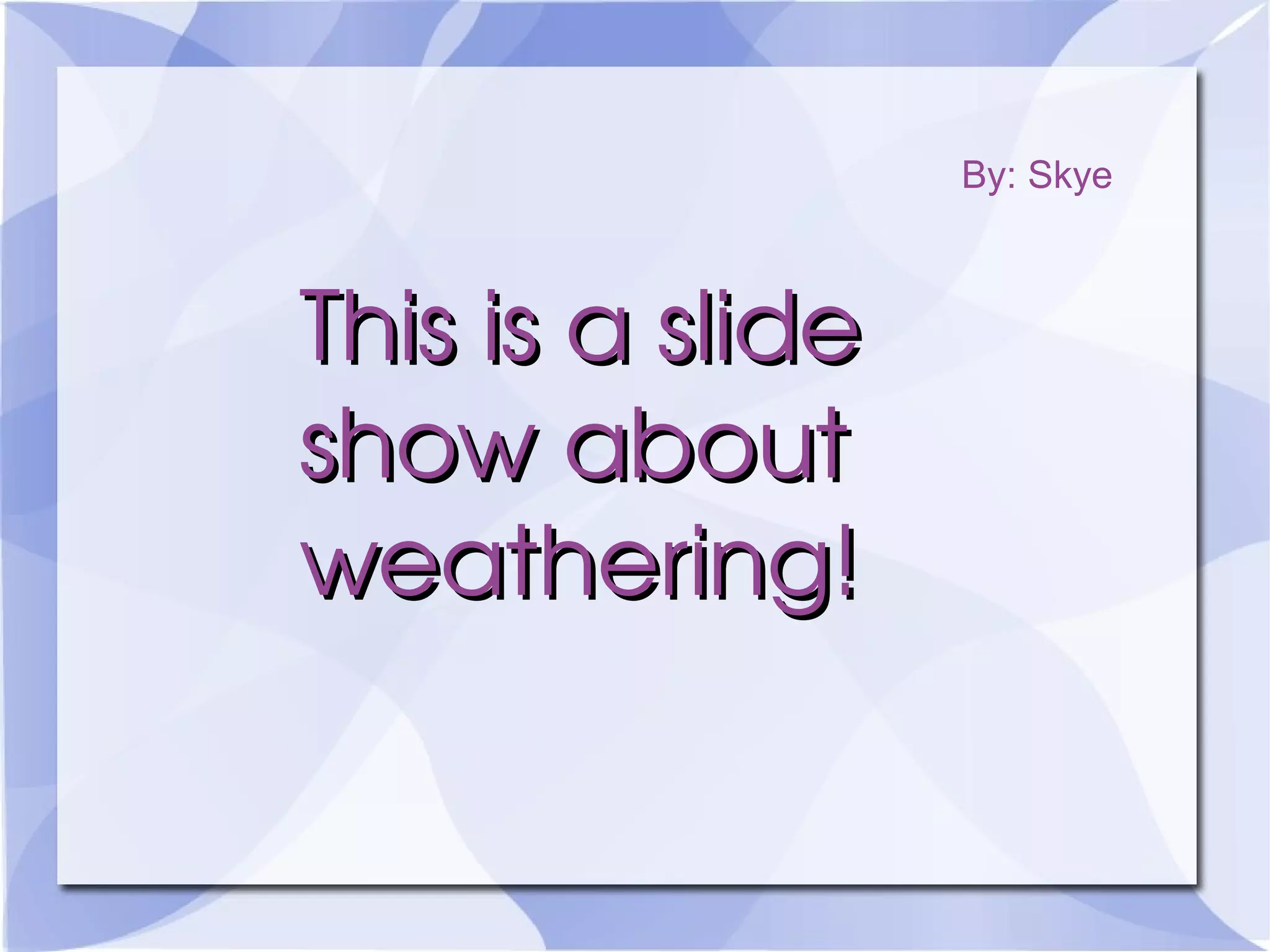 By: Skye

This is a slide show about weathering!